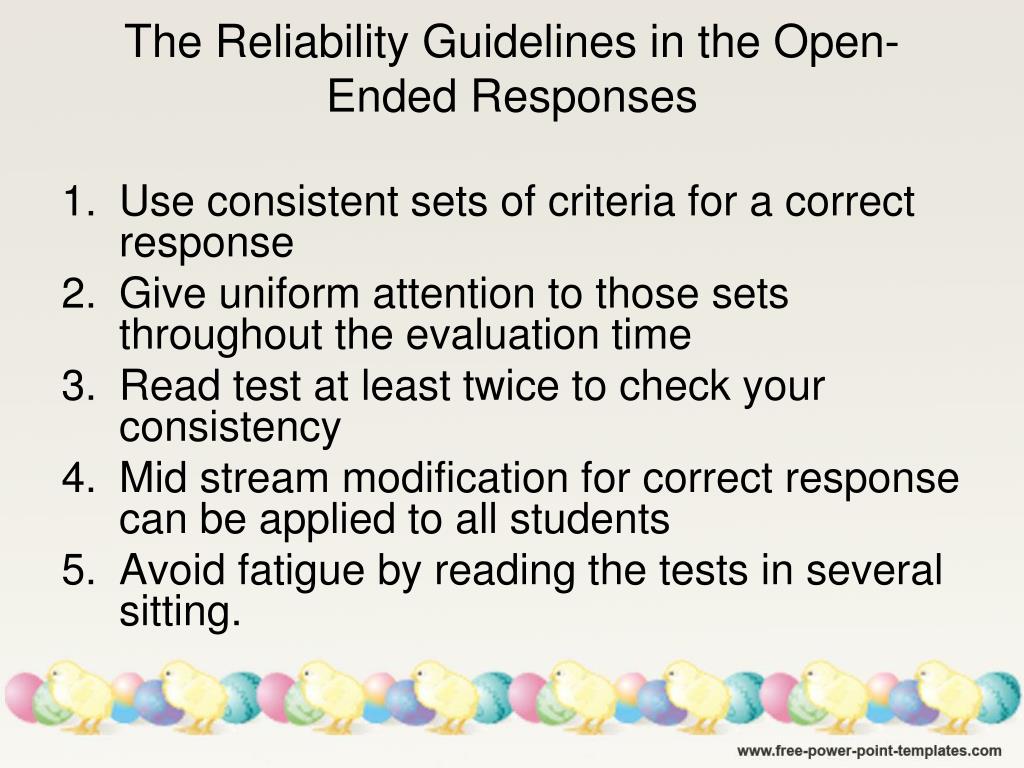 The Reliability Guidelines in the Open-Ended Responses

1. Use consistent sets of criteria for a correct response
2. Give uniform attention to those sets throughout the evaluation time
3. Read test at least twice to check your consistency
4. Mid stream modification for correct response can be applied to all students
5. Avoid fatigue by reading the tests in several sitting.

www.free-power-point-templates.com